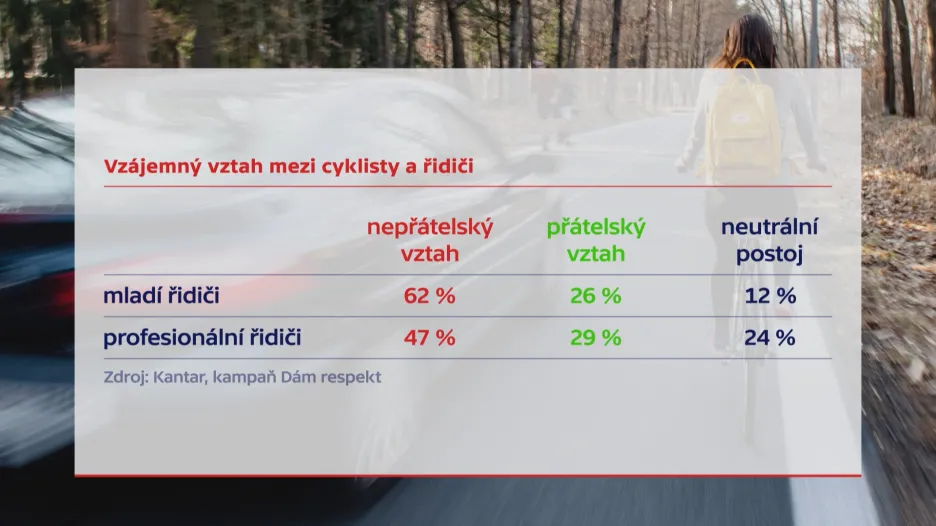 Vzájemný vztah mezi cyklisty a řidiči

| | nepřátelský vztah | přátelský vztah | neutrální postoj |
|---|---|---|---|
| mladí řidiči | 62 % | 26 % | 12 % |
| profesionální řidiči | 47 % | 29 % | 24 % |

Zdroj: Kantar, kampaň Dám respekt